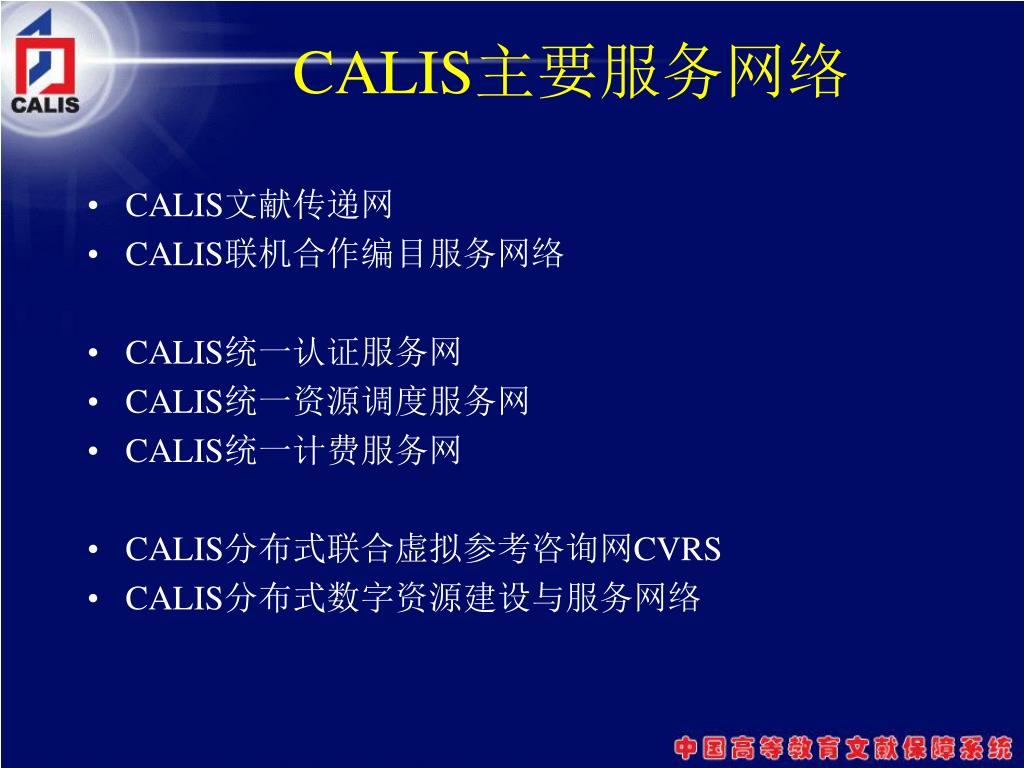 CALIS

CALIS主要服务网络

• CALIS文献传递网
• CALIS联机合作编目服务网络

• CALIS统一认证服务网
• CALIS统一资源调度服务网
• CALIS统一计费服务网

• CALIS分布式联合虚拟参考咨询网CVRS
• CALIS分布式数字资源建设与服务网络

中国高等教育文献保障系统